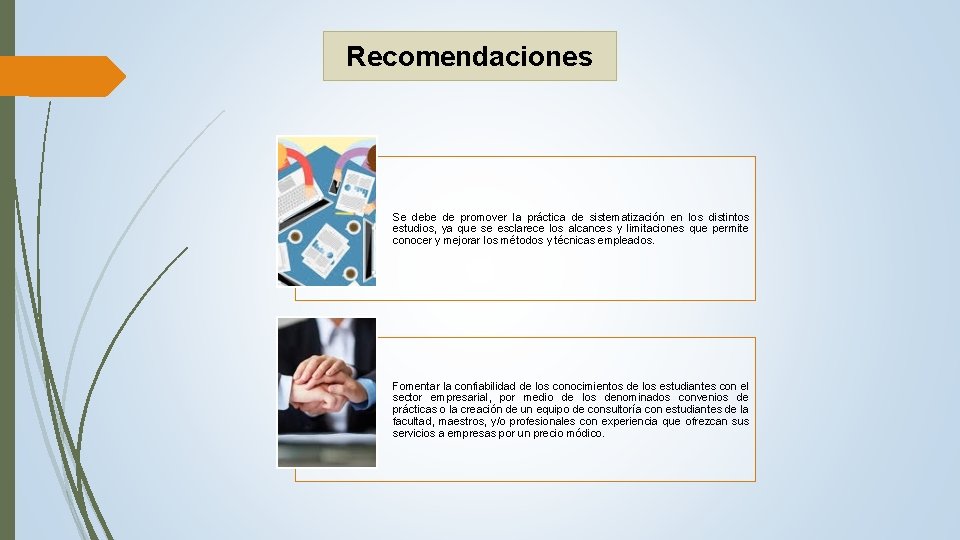 Recomendaciones

Se debe de promover la práctica de sistematización en los distintos estudios, ya que se esclarece los alcances y limitaciones que permite conocer y mejorar los métodos y técnicas empleados.

Fomentar la confiabilidad de los conocimientos de los estudiantes con el sector empresarial, por medio de los denominados convenios de prácticas o la creación de un equipo de consultoría con estudiantes de la facultad, maestros, y/o profesionales con experiencia que ofrezcan sus servicios a empresas por un precio módico.